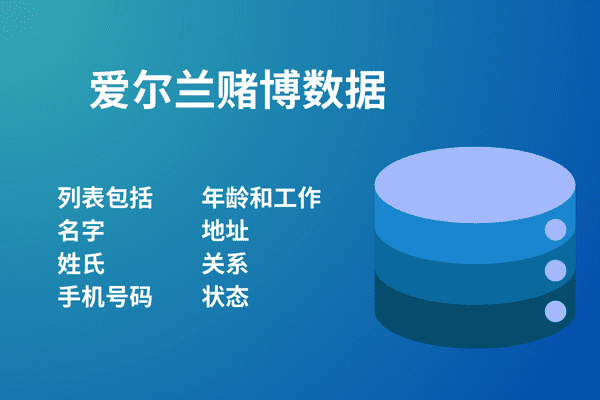 爱尔兰赌博数据

列表包括
名字
姓氏
手机号码

年龄和工作
地址
关系
状态